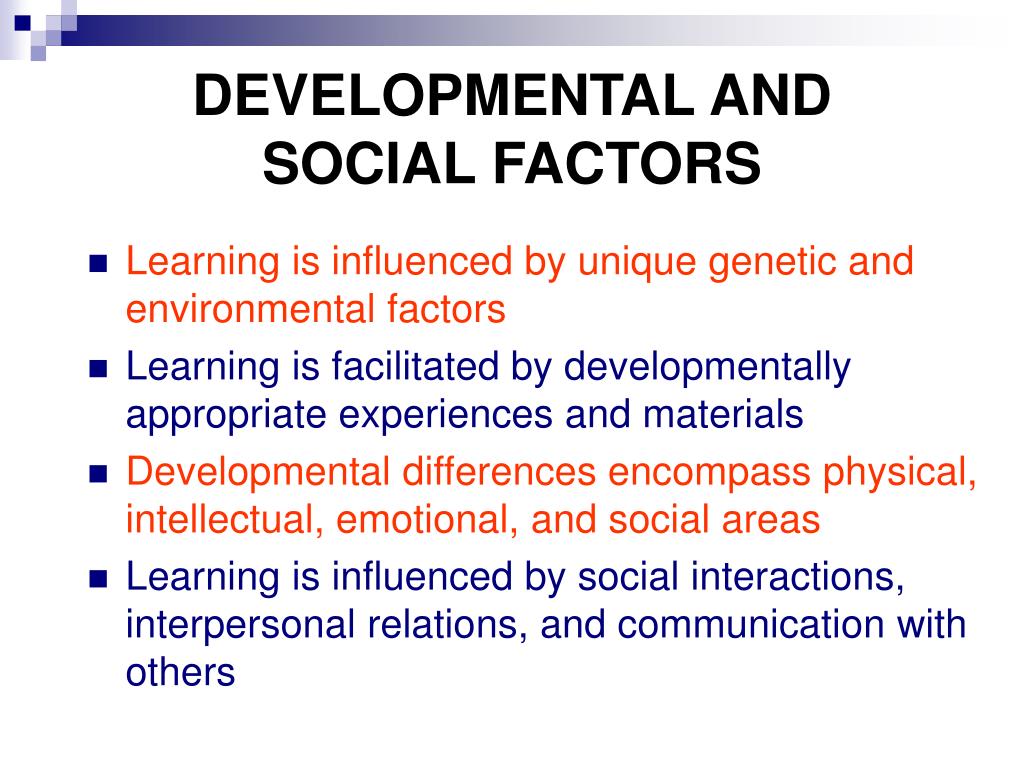 DEVELOPMENTAL AND SOCIAL FACTORS

- Learning is influenced by unique genetic and environmental factors
- Learning is facilitated by developmentally appropriate experiences and materials
- Developmental differences encompass physical, intellectual, emotional, and social areas
- Learning is influenced by social interactions, interpersonal relations, and communication with others